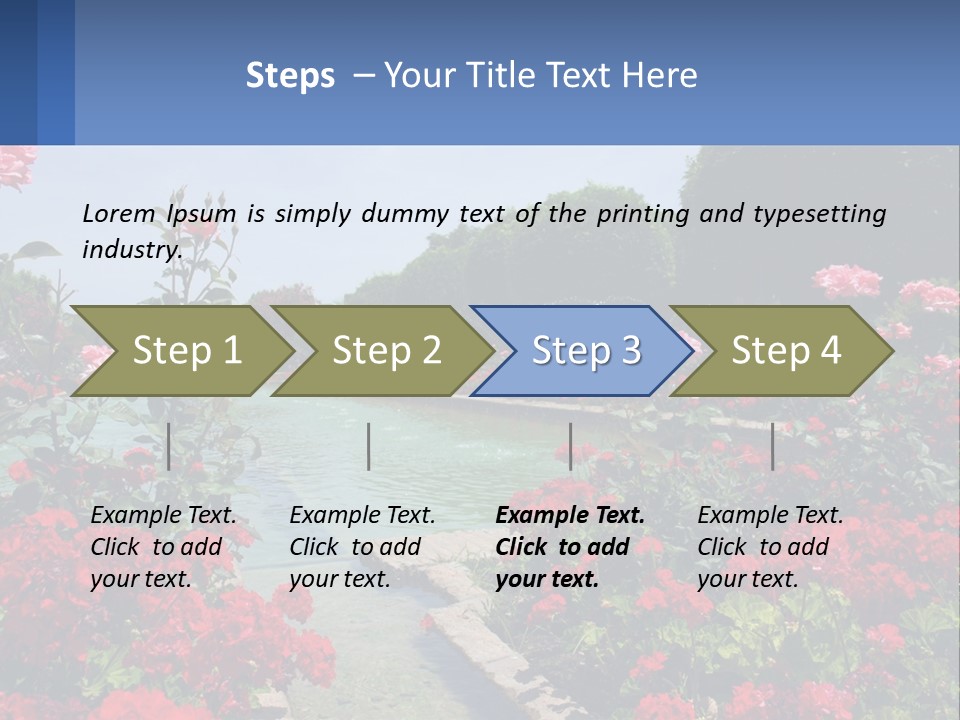 Steps – Your Title Text Here

Lorem Ipsum is simply dummy text of the printing and typesetting industry.

Step 1

Step 2

Step 3

Step 4

Example Text. Click to add your text.

Example Text. Click to add your text.

Example Text. Click to add your text.

Example Text. Click to add your text.